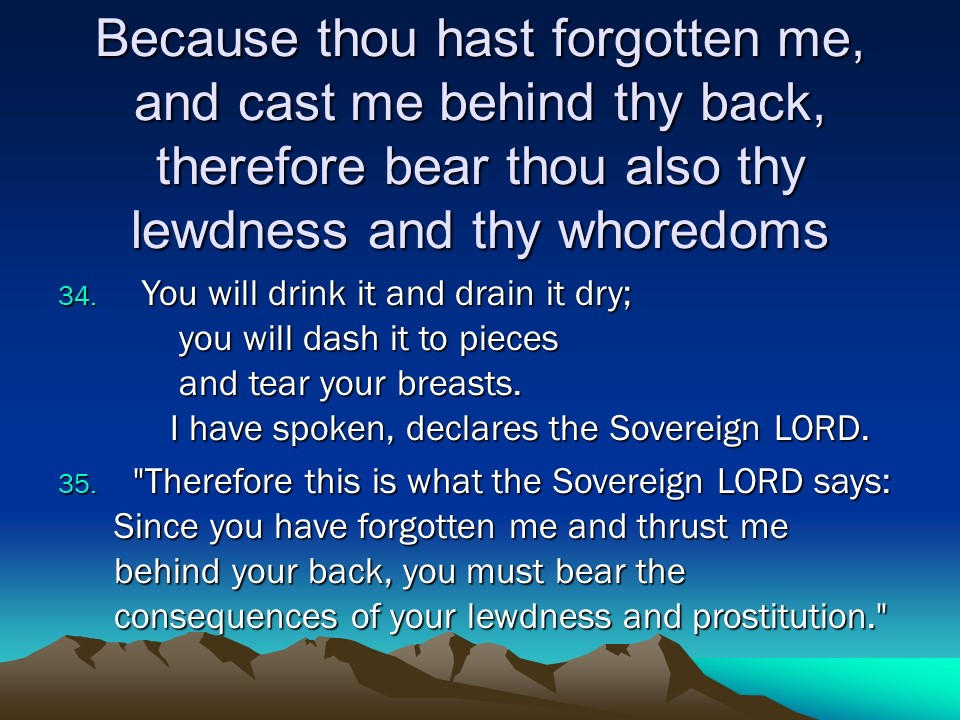 Because thou hast forgotten me, and cast me behind thy back, therefore bear thou also thy lewdness and thy whoredoms

34. You will drink it and drain it dry;
you will dash it to pieces
and tear your breasts.
I have spoken, declares the Sovereign LORD.

35. "Therefore this is what the Sovereign LORD says: Since you have forgotten me and thrust me behind your back, you must bear the consequences of your lewdness and prostitution."